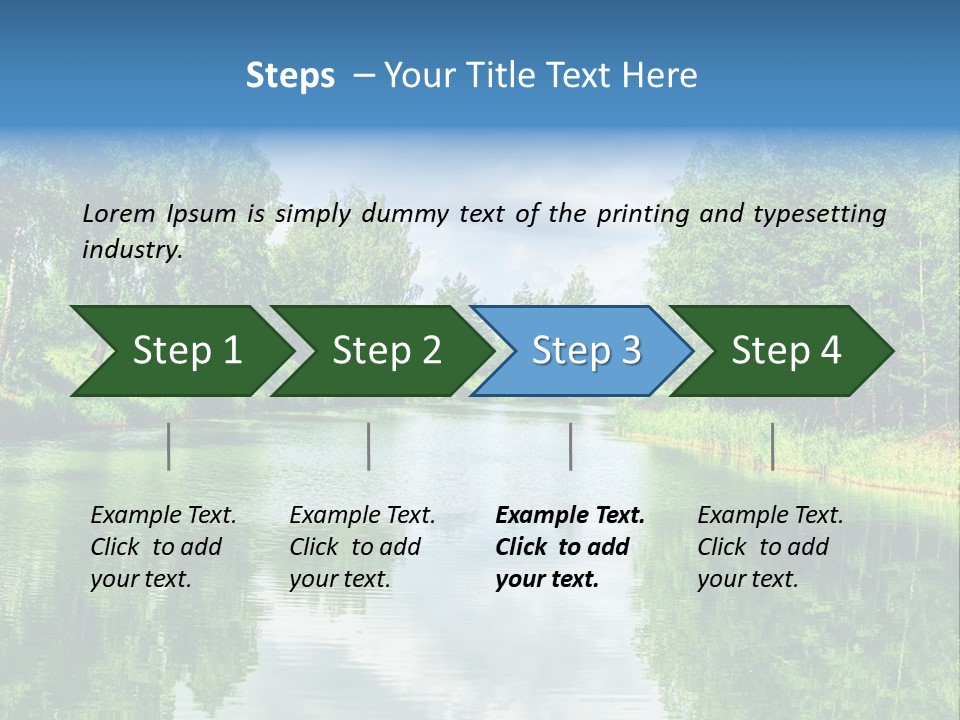 Steps – Your Title Text Here

Lorem Ipsum is simply dummy text of the printing and typesetting industry.

Step 1

Step 2

Step 3

Step 4

Example Text. Click to add your text.

Example Text. Click to add your text.

Example Text. Click to add your text.

Example Text. Click to add your text.